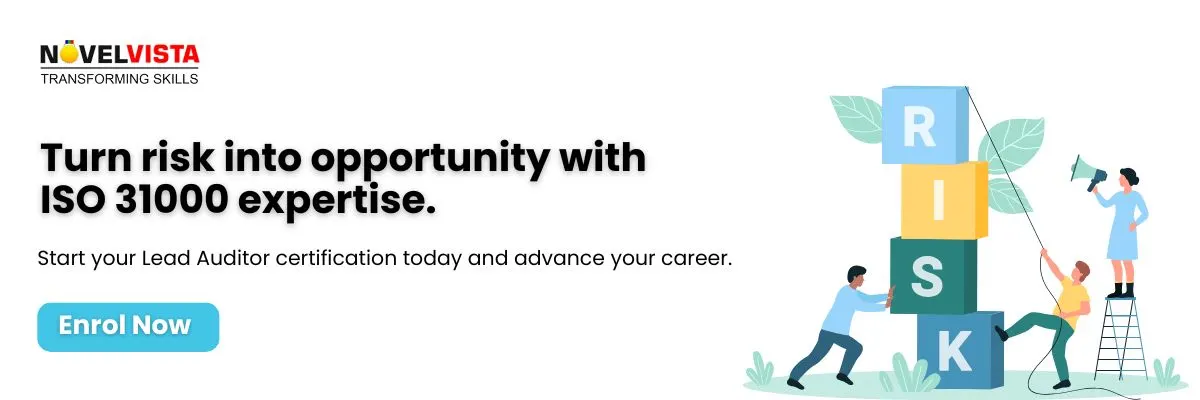 NOVELVISTA
TRANSFORMING SKILLS

Turn risk into opportunity with ISO 31000 expertise.

Start your Lead Auditor certification today and advance your career.

Enrol Now

R
I
S
K